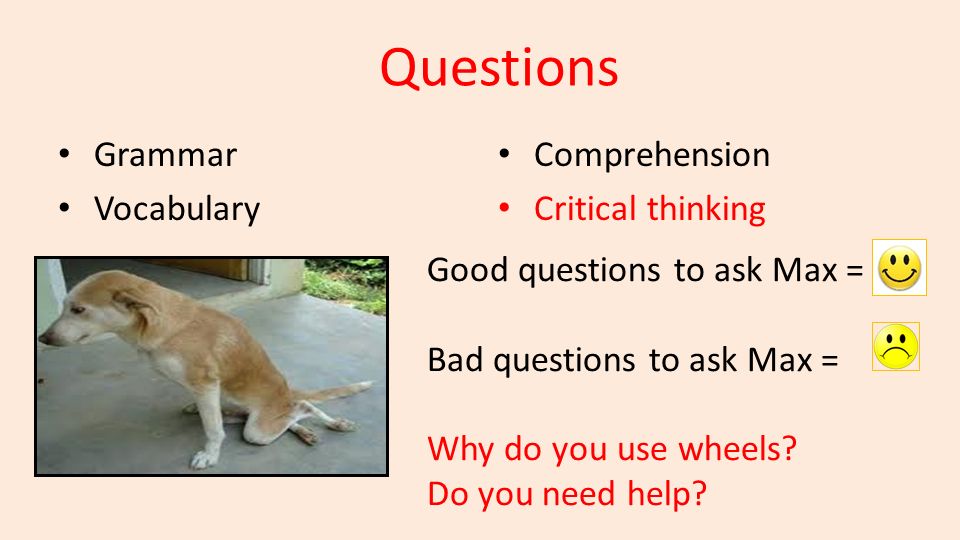 Questions

• Grammar
• Vocabulary

• Comprehension
• Critical thinking

Good questions to ask Max =

Bad questions to ask Max =

Why do you use wheels?
Do you need help?